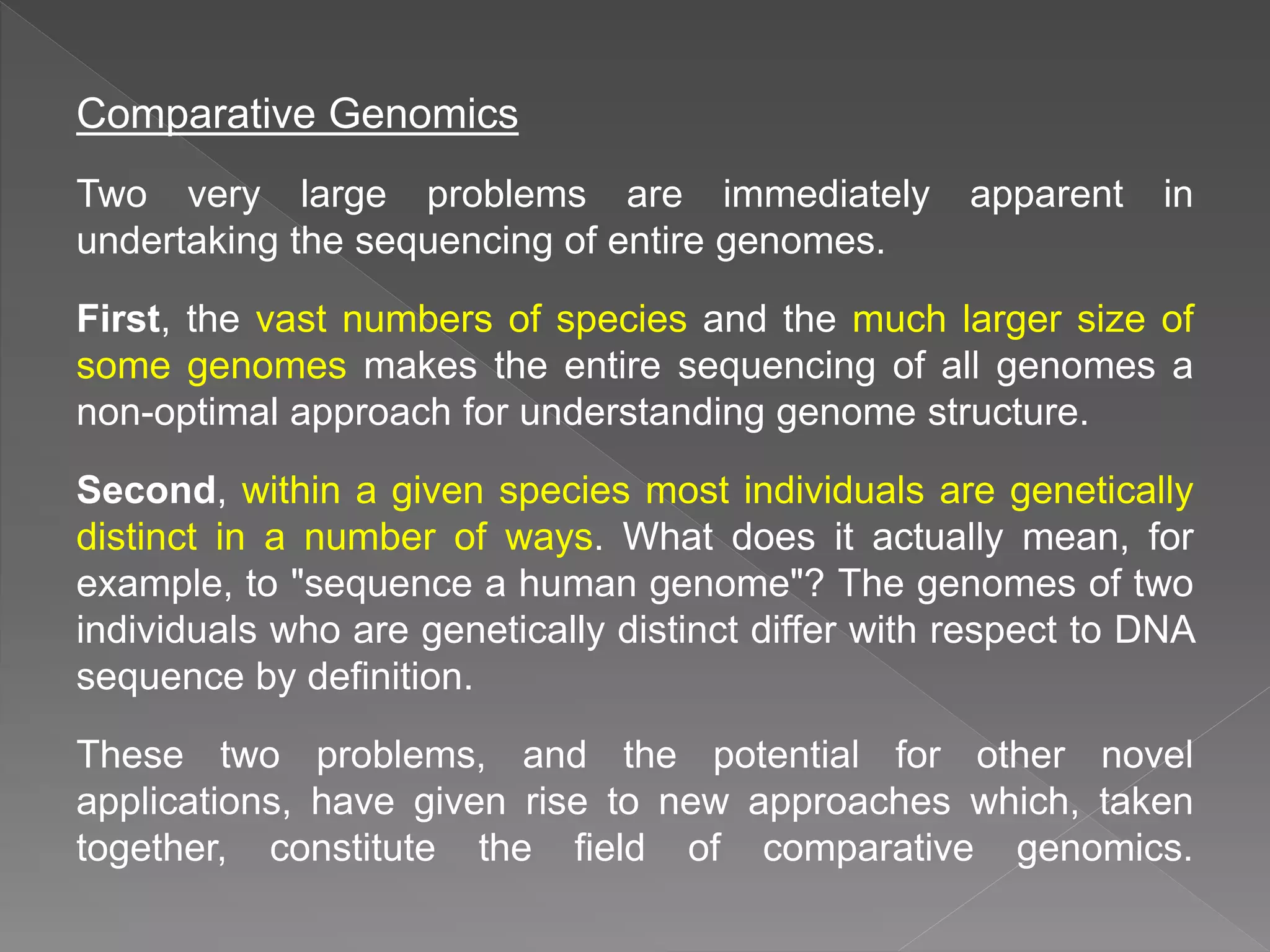 Comparative Genomics

Two very large problems are immediately apparent in undertaking the sequencing of entire genomes.

First, the vast numbers of species and the much larger size of some genomes makes the entire sequencing of all genomes a non-optimal approach for understanding genome structure.

Second, within a given species most individuals are genetically distinct in a number of ways. What does it actually mean, for example, to "sequence a human genome"? The genomes of two individuals who are genetically distinct differ with respect to DNA sequence by definition.

These two problems, and the potential for other novel applications, have given rise to new approaches which, taken together, constitute the field of comparative genomics.